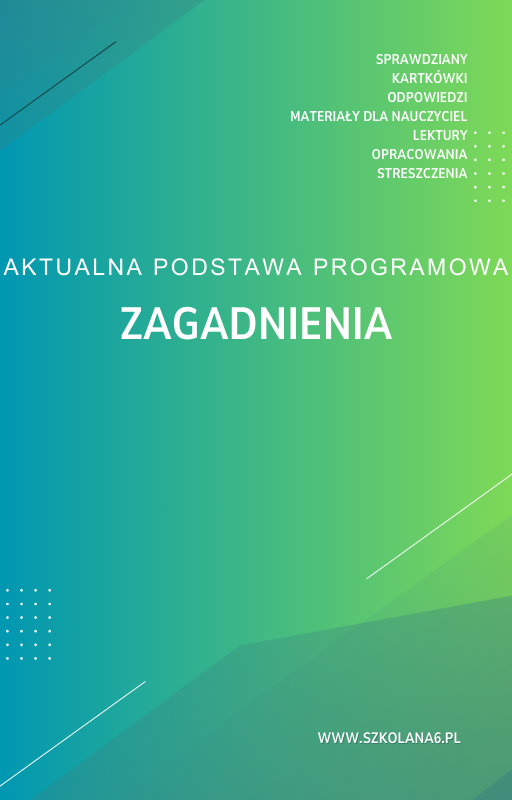 SPRAWDZIANY
KARTKÓWKI
ODPOWIEDZI
MATERIAŁY DLA NAUCZYCIEL
LEKTURY
OPRACOWANIA
STRESZCZENIA

AKTUALNA PODSTAWA PROGRAMOWA

ZAGADNIENIA

WWW.SZKOLANA6.PL